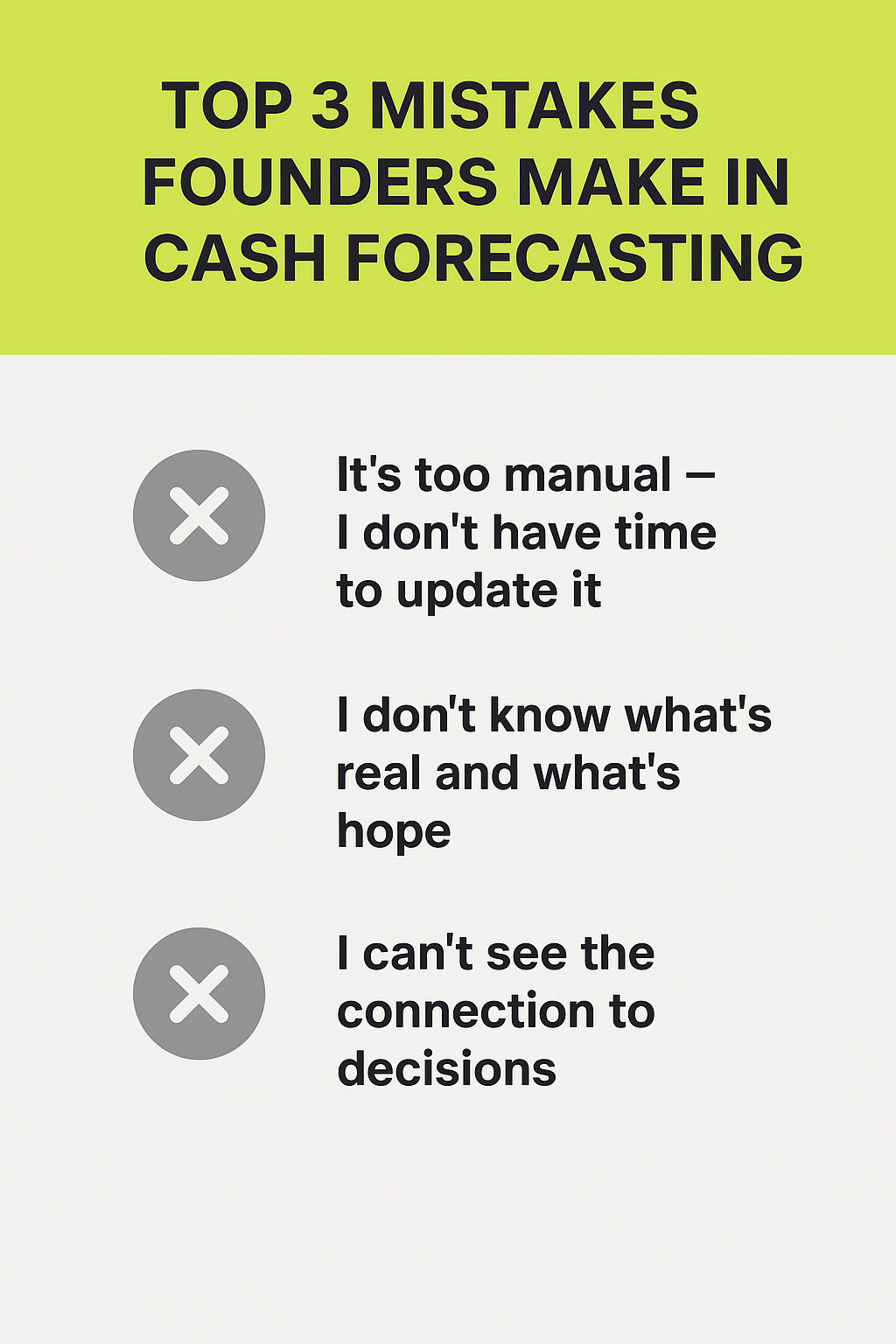 TOP 3 MISTAKES FOUNDERS MAKE IN CASH FORECASTING

It's too manual – I don't have time to update it

I don't know what's real and what's hope

I can't see the connection to decisions